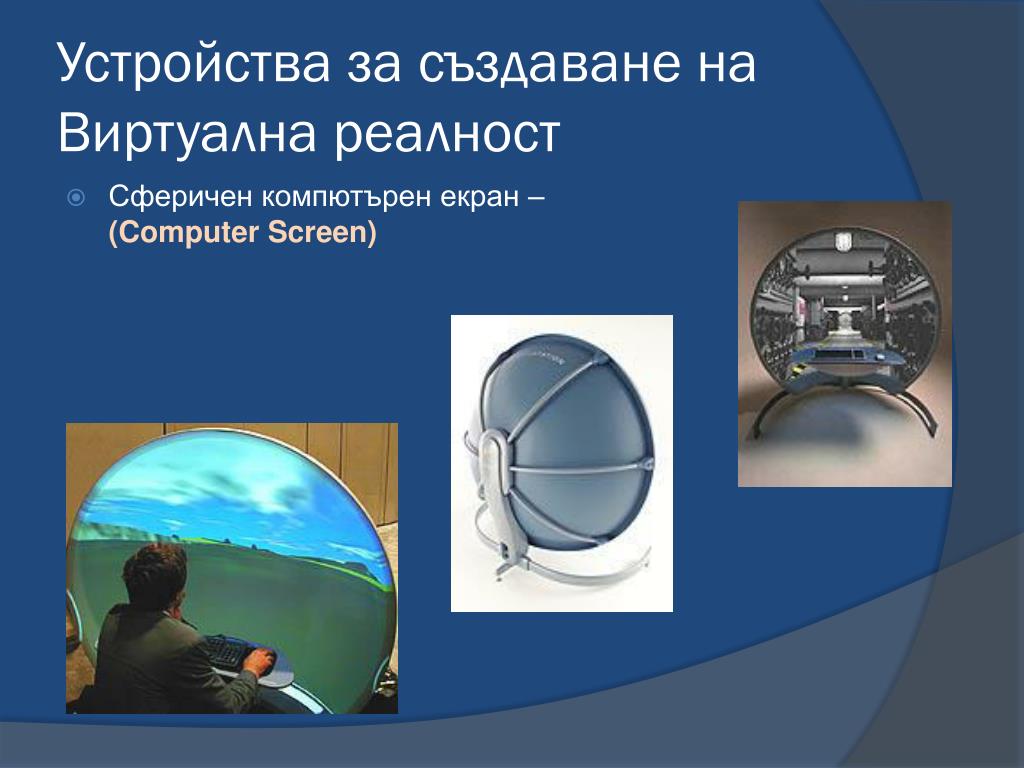 Устройства за създаване на Виртуална реалност

Сферичен компютърен екран – (Computer Screen)